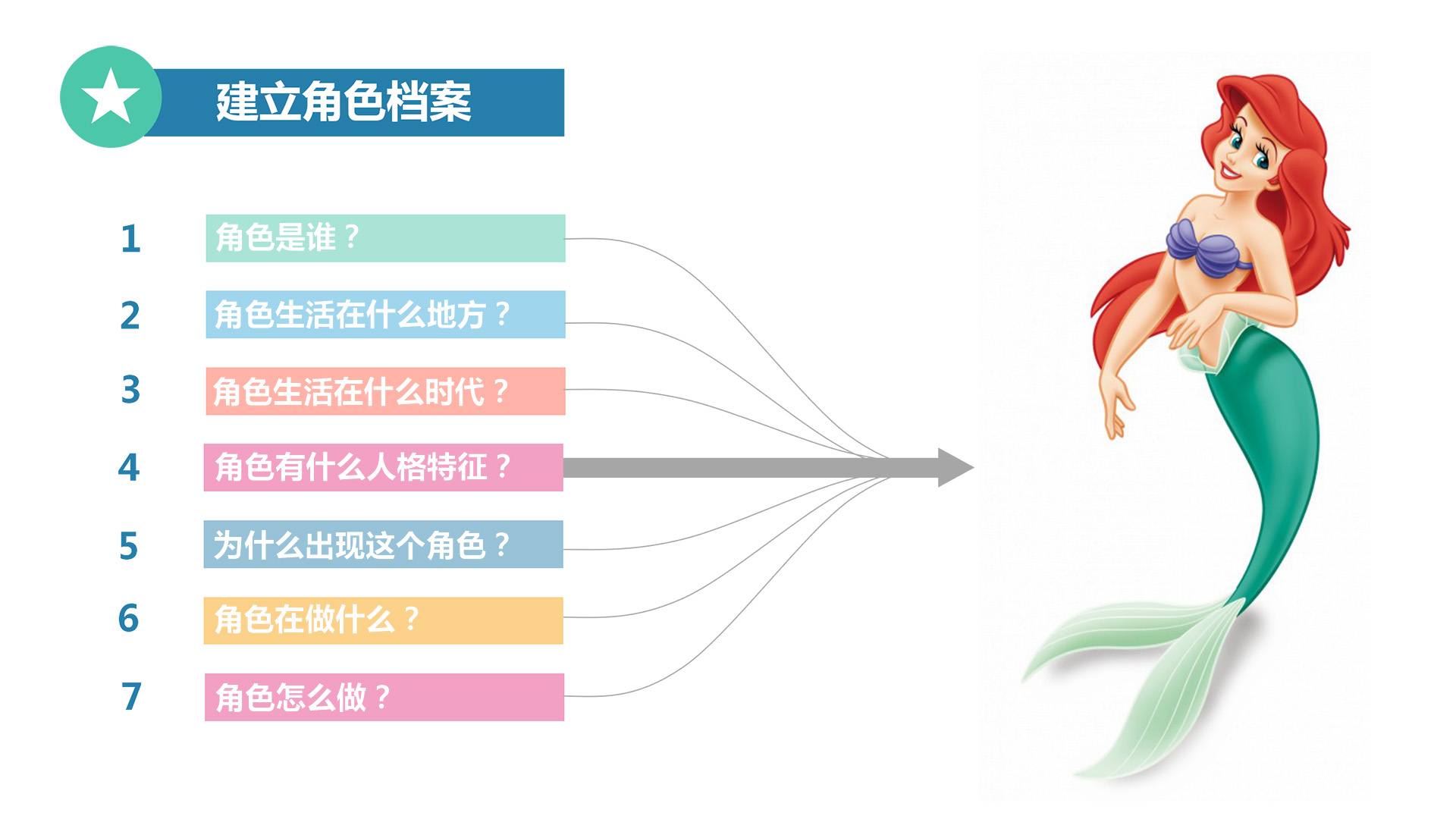 建立角色档案

1 角色是谁？

2 角色生活在什么地方？

3 角色生活在什么时代？

4 角色有什么人格特征？

5 为什么出现这个角色？

6 角色在做什么？

7 角色怎么做？